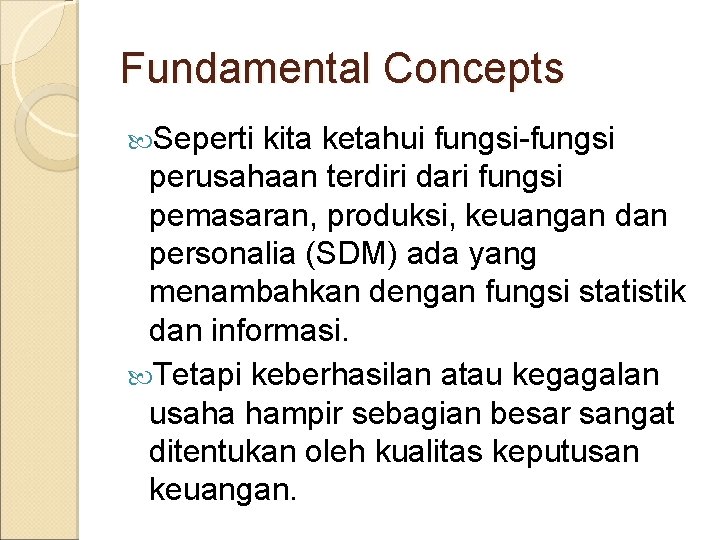 Fundamental Concepts

Seperti kita ketahui fungsi-fungsi perusahaan terdiri dari fungsi pemasaran, produksi, keuangan dan personalia (SDM) ada yang menambahkan dengan fungsi statistik dan informasi.

Tetapi keberhasilan atau kegagalan usaha hampir sebagian besar sangat ditentukan oleh kualitas keputusan keuangan.